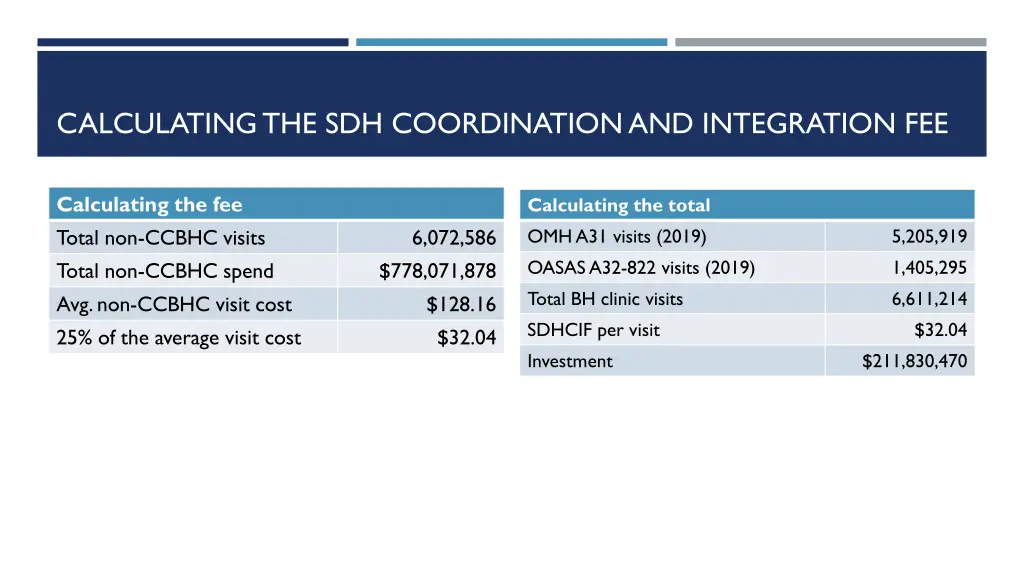 CALCULATING THE SDH COORDINATION AND INTEGRATION FEE

| Calculating the fee | |
|---|---|
| Total non-CCBHC visits | 6,072,586 |
| Total non-CCBHC spend | $778,071,878 |
| Avg. non-CCBHC visit cost | $128.16 |
| 25% of the average visit cost | $32.04 |

| Calculating the total | |
|---|---|
| OMH A31 visits (2019) | 5,205,919 |
| OASAS A32-822 visits (2019) | 1,405,295 |
| Total BH clinic visits | 6,611,214 |
| SDHCIF per visit | $32.04 |
| Investment | $211,830,470 |